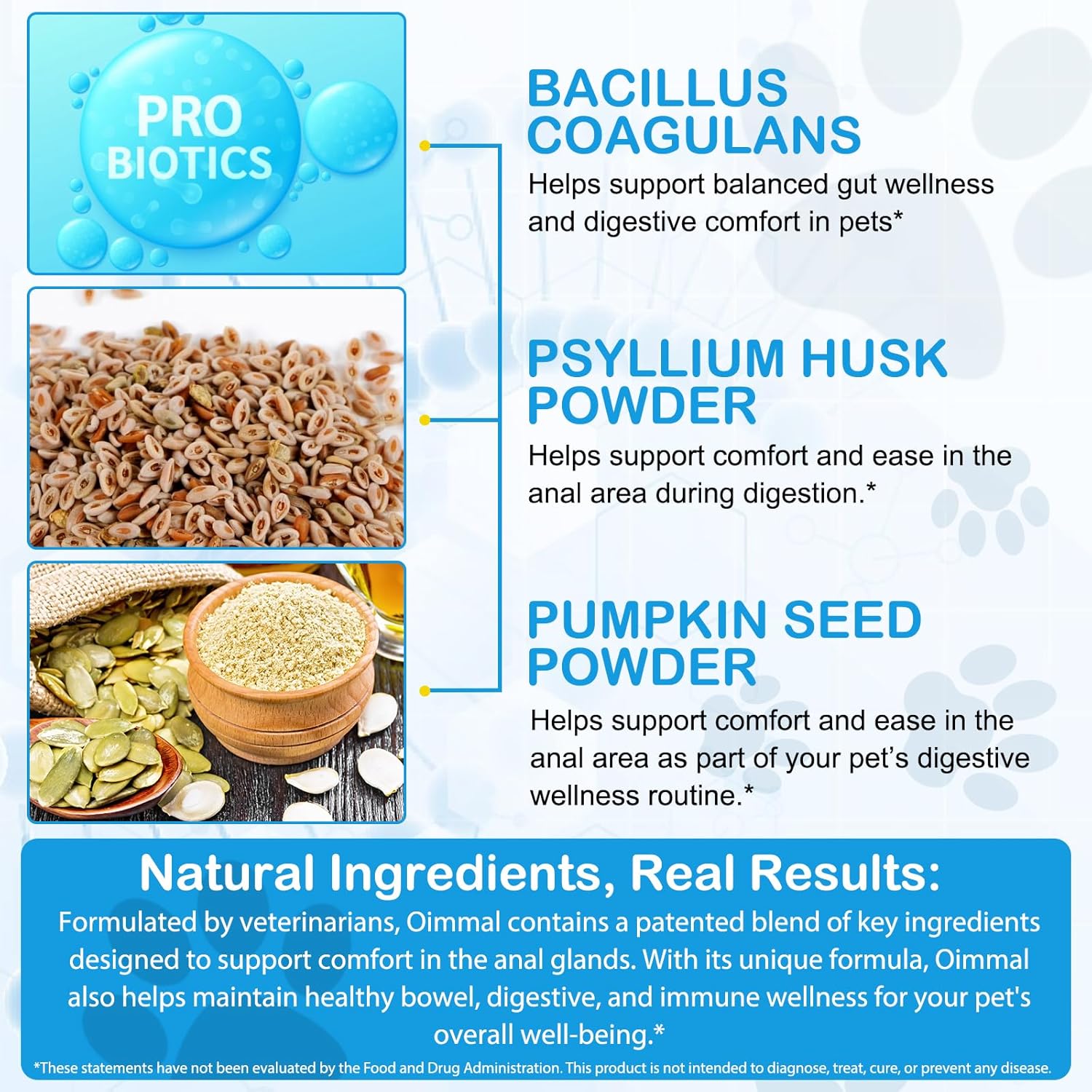 PRO BIOTICS

BACILLUS COAGULANS

Helps support balanced gut wellness and digestive comfort in pets*

PSYLLIUM HUSK POWDER

Helps support comfort and ease in the anal area during digestion.*

PUMPKIN SEED POWDER

Helps support comfort and ease in the anal area as part of your pet's digestive wellness routine.*

Natural Ingredients, Real Results:

Formulated by veterinarians, Oimmal contains a patented blend of key ingredients designed to support comfort in the anal glands. With its unique formula, Oimmal also helps maintain healthy bowel, digestive, and immune wellness for your pet's overall well-being.*

*These statements have not been evaluated by the Food and Drug Administration. This product is not intended to diagnose, treat, cure, or prevent any disease.